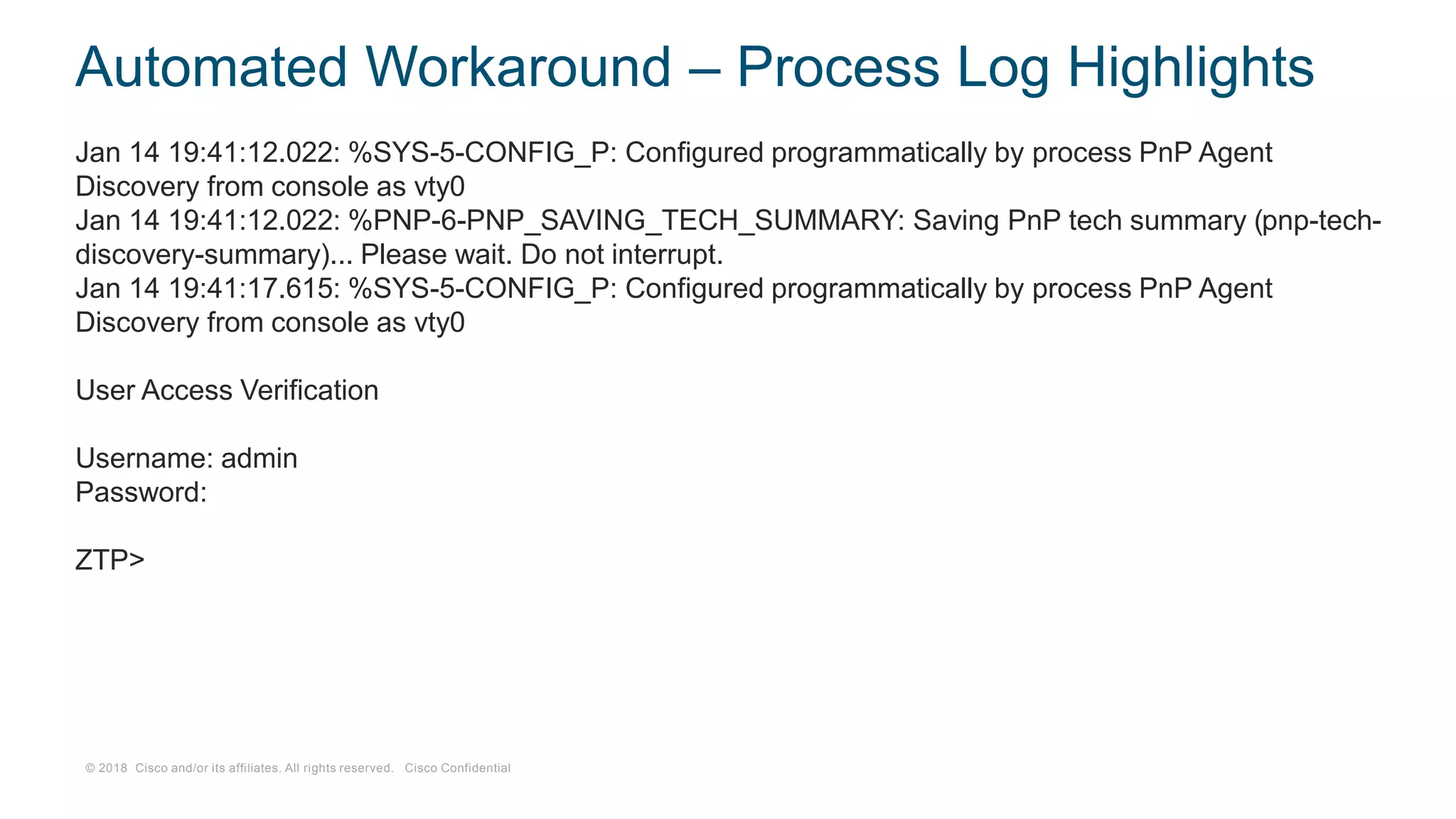 Automated Workaround – Process Log Highlights

Jan 14 19:41:12.022: %SYS-5-CONFIG_P: Configured programmatically by process PnP Agent Discovery from console as vty0
Jan 14 19:41:12.022: %PNP-6-PNP_SAVING_TECH_SUMMARY: Saving PnP tech summary (pnp-tech-discovery-summary)... Please wait. Do not interrupt.
Jan 14 19:41:17.615: %SYS-5-CONFIG_P: Configured programmatically by process PnP Agent Discovery from console as vty0

User Access Verification

Username: admin
Password:

ZTP>

© 2018 Cisco and/or its affiliates. All rights reserved. Cisco Confidential